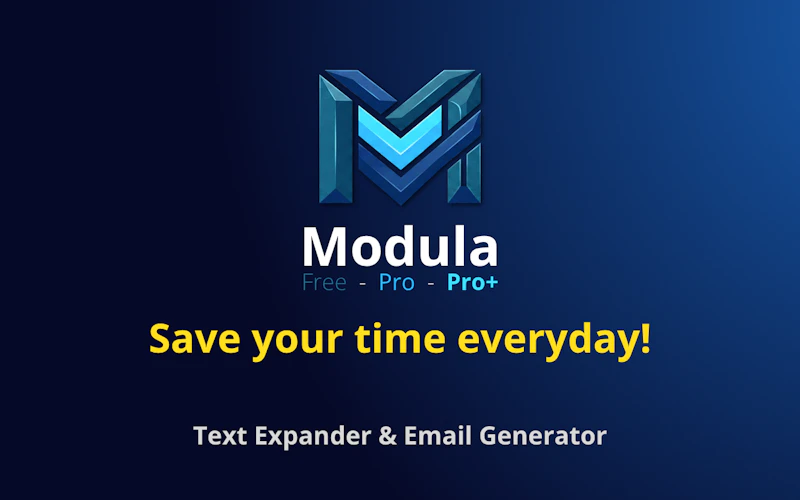 Modula
Free - Pro - Pro+

Save your time everyday!

Text Expander & Email Generator